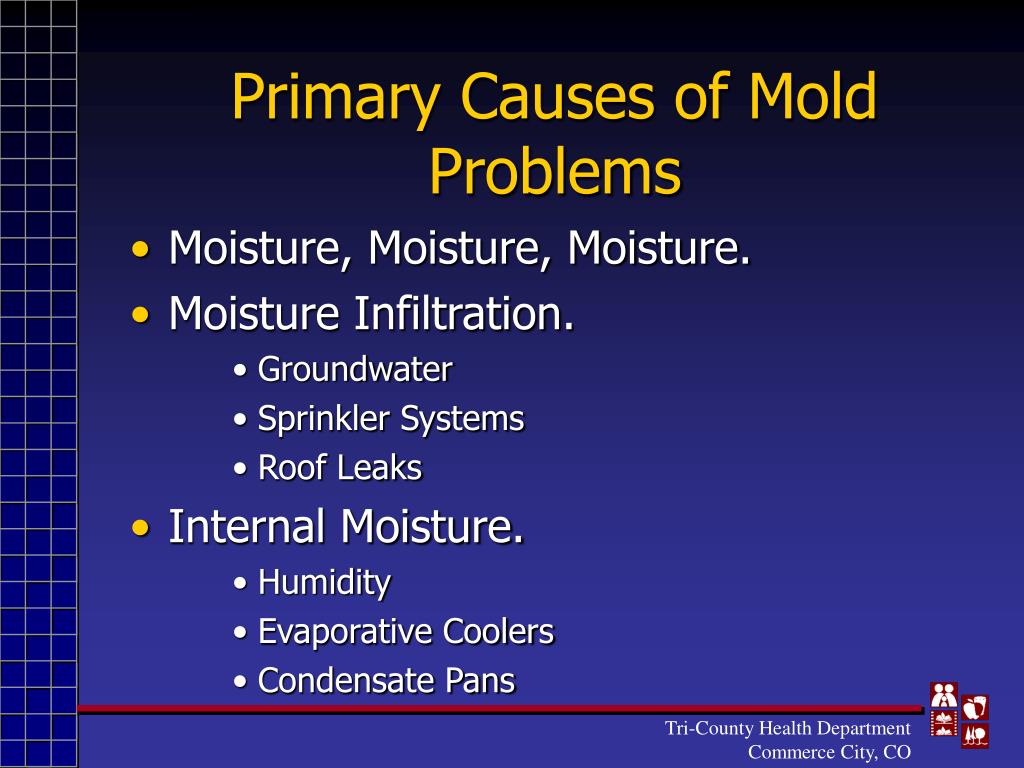 Primary Causes of Mold Problems

• Moisture, Moisture, Moisture.
• Moisture Infiltration.
  • Groundwater
  • Sprinkler Systems
  • Roof Leaks
• Internal Moisture.
  • Humidity
  • Evaporative Coolers
  • Condensate Pans

Tri-County Health Department
Commerce City, CO